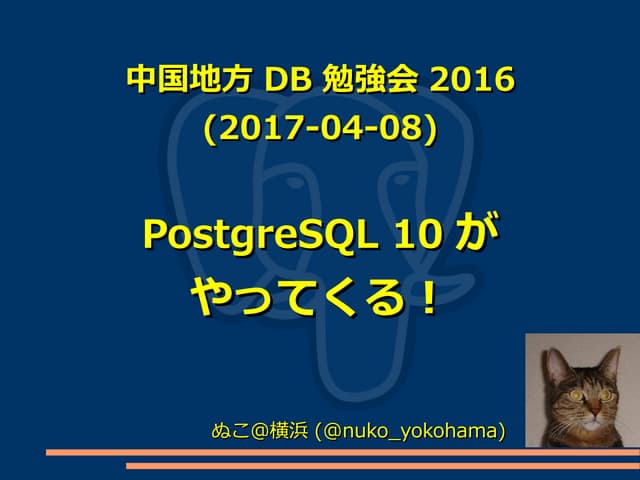 中国地方 DB 勉強会 2016
(2017-04-08)

PostgreSQL 10 が
やってくる！

ぬこ@横浜 (@nuko_yokohama)